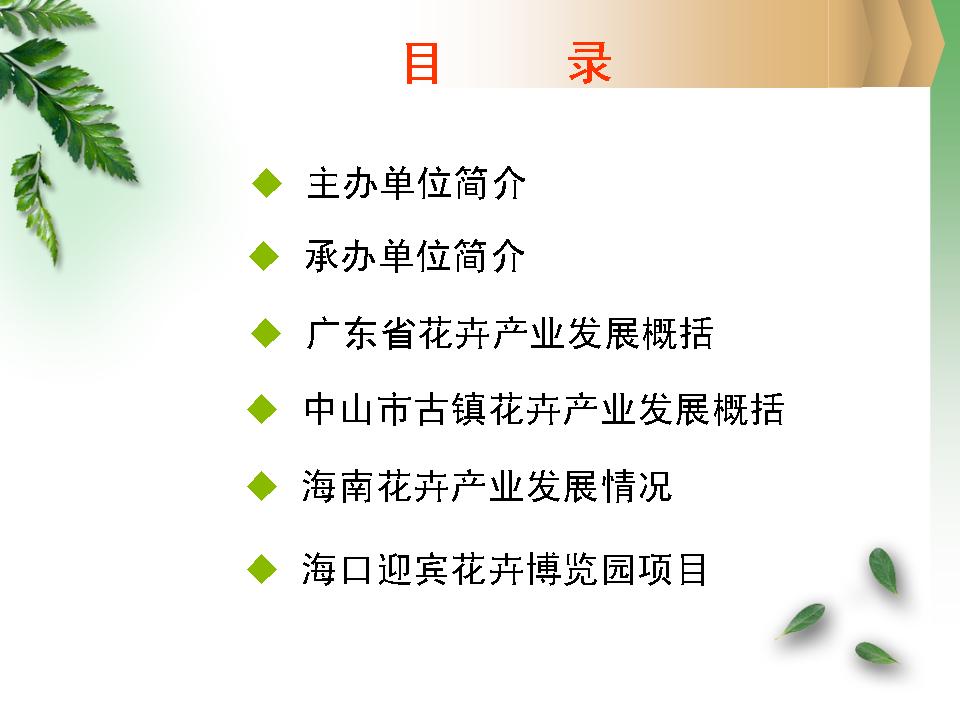 目 录

◆ 主办单位简介

◆ 承办单位简介

◆ 广东省花卉产业发展概括

◆ 中山市古镇花卉产业发展概括

◆ 海南花卉产业发展情况

◆ 海口迎宾花卉博览园项目